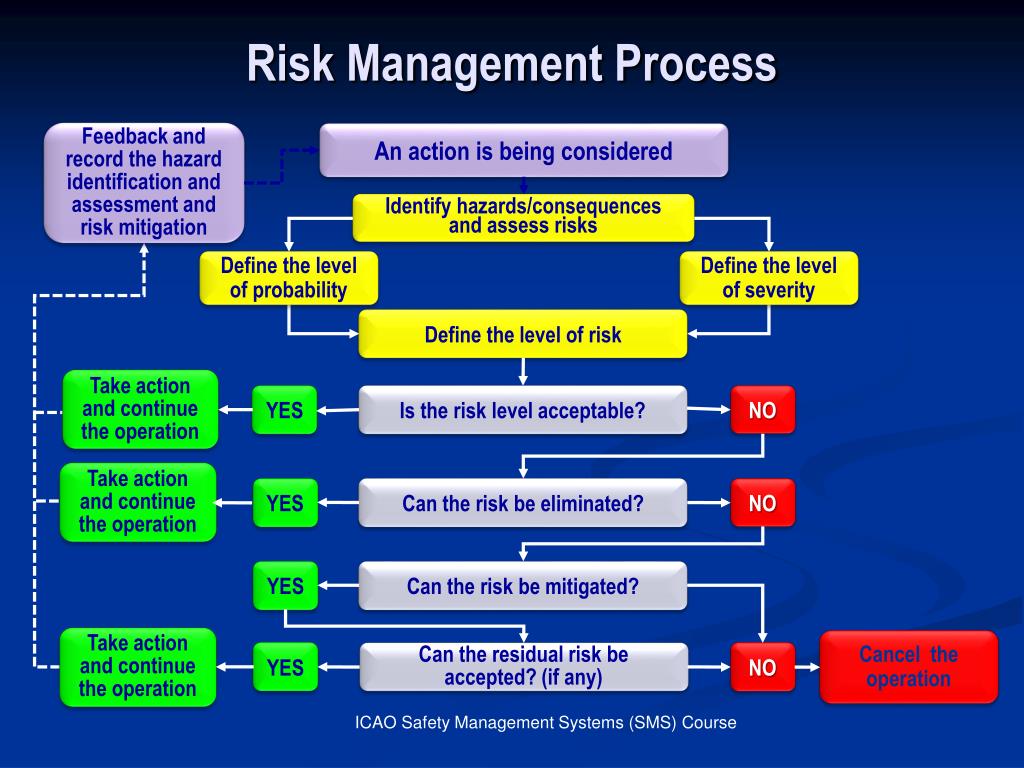 Risk Management Process

Feedback and record the hazard identification and assessment and risk mitigation

An action is being considered

Identify hazards/consequences and assess risks

Define the level of probability

Define the level of severity

Define the level of risk

Take action and continue the operation

YES

Is the risk level acceptable?

NO

Take action and continue the operation

YES

Can the risk be eliminated?

NO

YES

Can the risk be mitigated?

Take action and continue the operation

YES

Can the residual risk be accepted? (if any)

NO

Cancel the operation

ICAO Safety Management Systems (SMS) Course